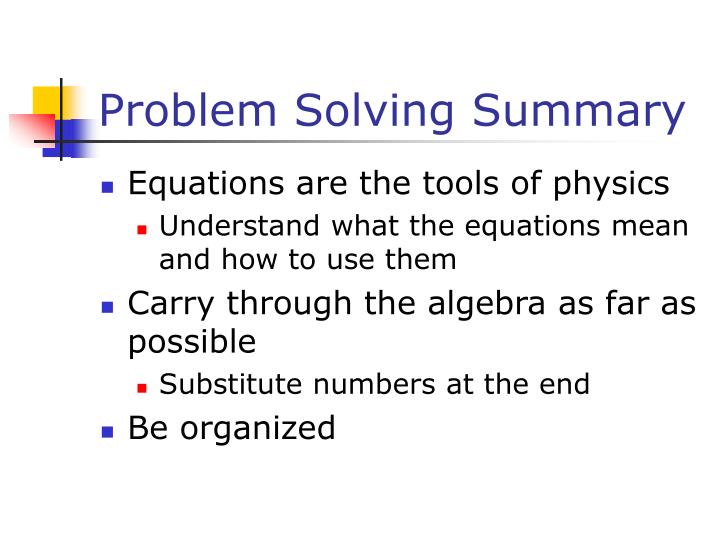 Problem Solving Summary

- Equations are the tools of physics
  - Understand what the equations mean and how to use them
- Carry through the algebra as far as possible
  - Substitute numbers at the end
- Be organized